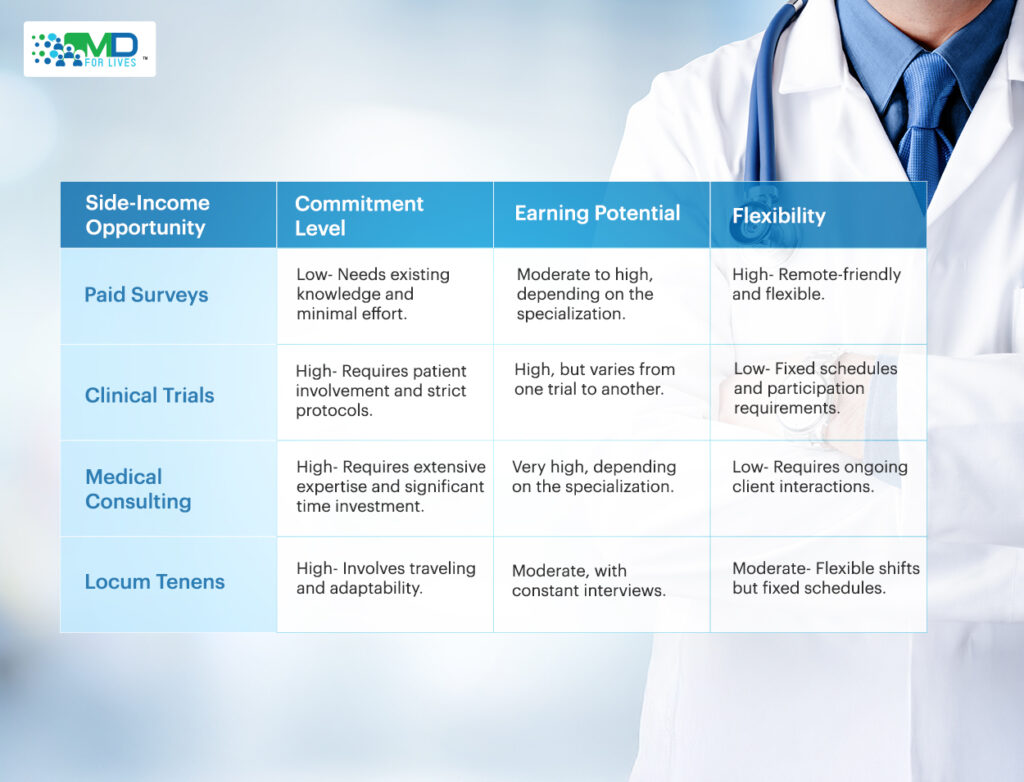 MD FOR LIVES ™

| Side-Income Opportunity | Commitment Level | Earning Potential | Flexibility |
|---|---|---|---|
| Paid Surveys | Low- Needs existing knowledge and minimal effort. | Moderate to high, depending on the specialization. | High- Remote-friendly and flexible. |
| Clinical Trials | High- Requires patient involvement and strict protocols. | High, but varies from one trial to another. | Low- Fixed schedules and participation requirements. |
| Medical Consulting | High- Requires extensive expertise and significant time investment. | Very high, depending on the specialization. | Low- Requires ongoing client interactions. |
| Locum Tenens | High- Involves traveling and adaptability. | Moderate, with constant interviews. | Moderate- Flexible shifts but fixed schedules. |